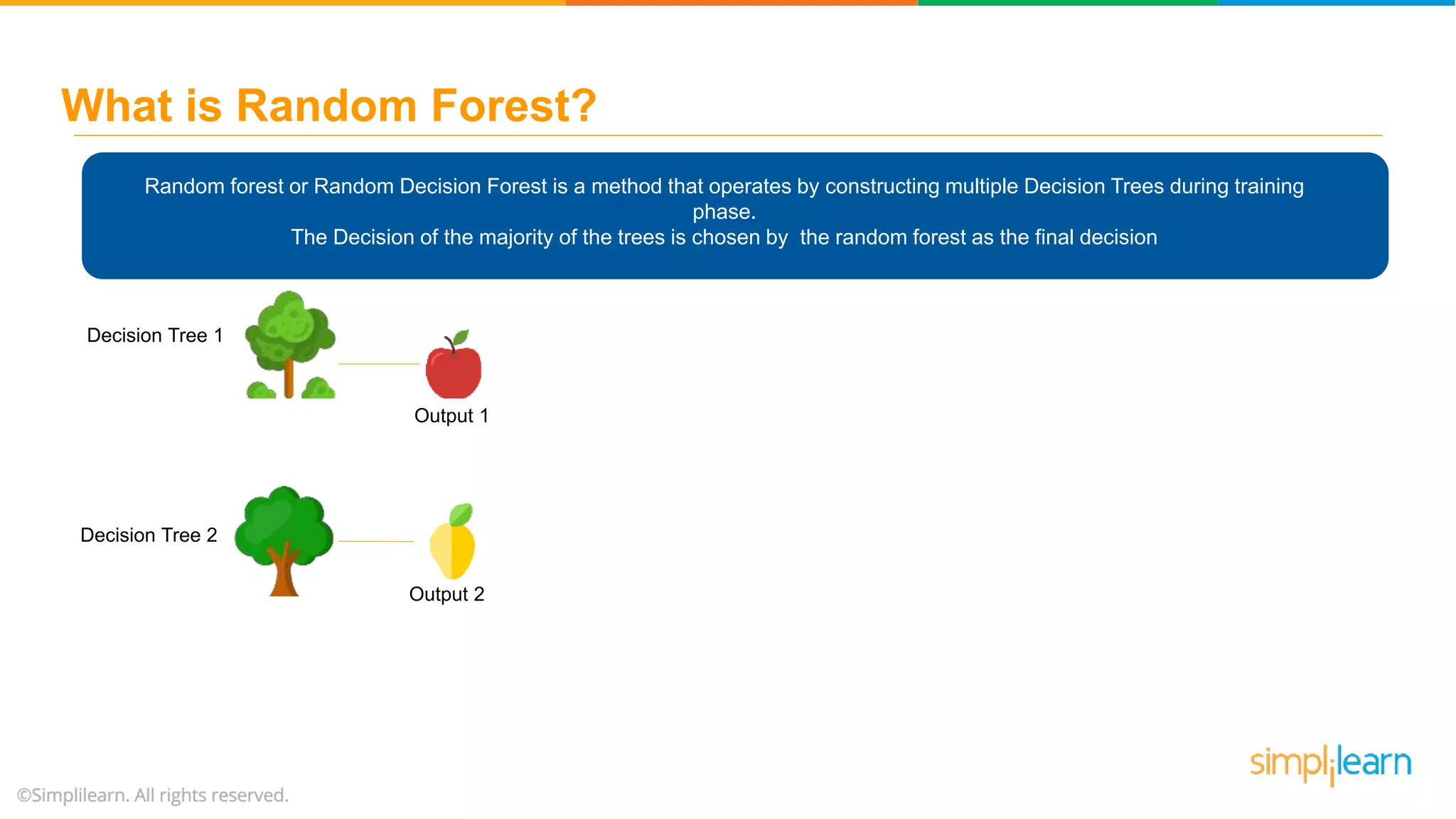 What is Random Forest?

Random forest or Random Decision Forest is a method that operates by constructing multiple Decision Trees during training phase.
The Decision of the majority of the trees is chosen by the random forest as the final decision

Decision Tree 1

Output 1

Decision Tree 2

Output 2

©Simplilearn. All rights reserved.

simplilearn